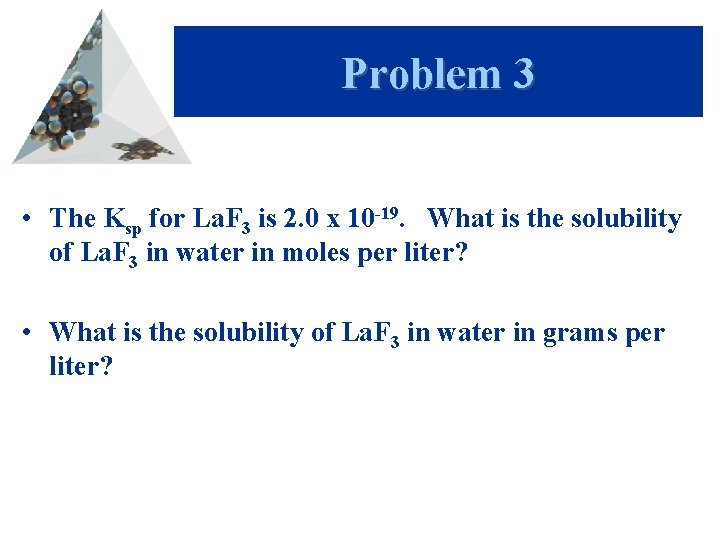 Problem 3

• The $K_{sp}$ for $LaF_3$ is 2.0 x $10^{-19}$. What is the solubility of $LaF_3$ in water in moles per liter?

• What is the solubility of $LaF_3$ in water in grams per liter?